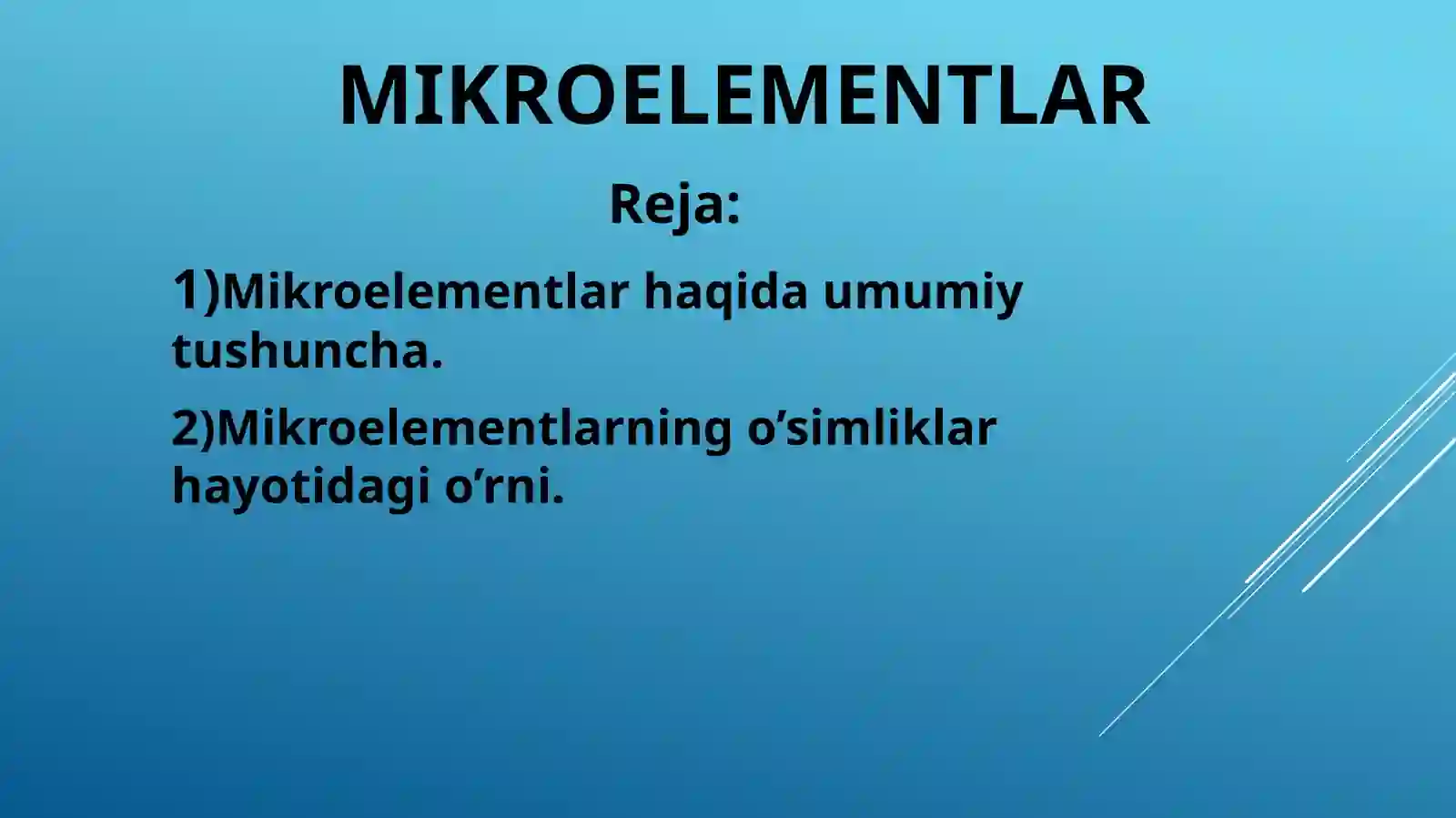 MIKROELEMENTLAR

Reja:

1)Mikroelementlar haqida umumiy tushuncha.

2)Mikroelementlarning o’simliklar hayotidagi o’rni.